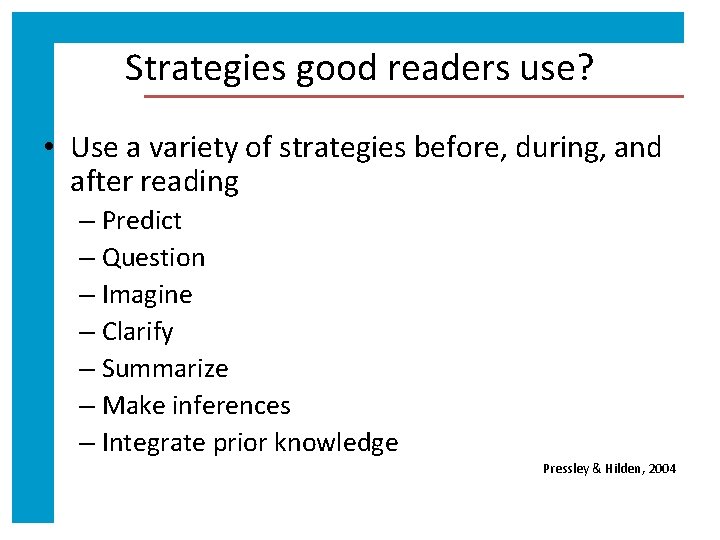 Strategies good readers use?

• Use a variety of strategies before, during, and after reading
– Predict
– Question
– Imagine
– Clarify
– Summarize
– Make inferences
– Integrate prior knowledge

Pressley & Hilden, 2004